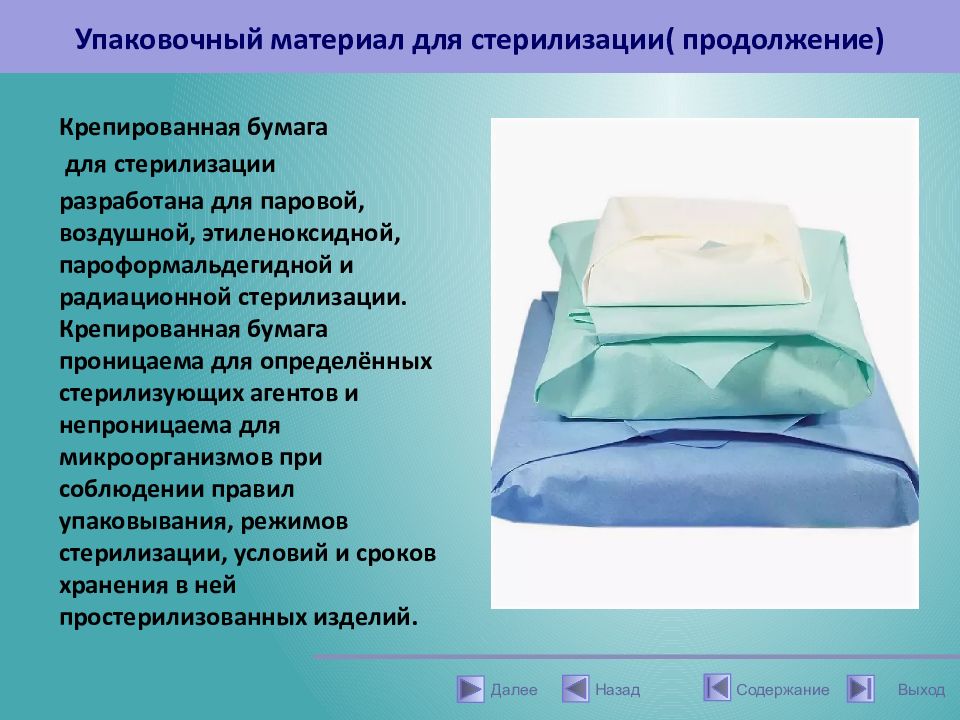 Упаковочный материал для стерилизации( продолжение)

Крепированная бумага
для стерилизации
разработана для паровой, воздушной, этиленоксидной, пароформальдегидной и радиационной стерилизации. Крепированная бумага проницаема для определённых стерилизующих агентов и непроницаема для микроорганизмов при соблюдении правил упаковывания, режимов стерилизации, условий и сроков хранения в ней простерилизованных изделий.

Далее Назад Содержание Выход